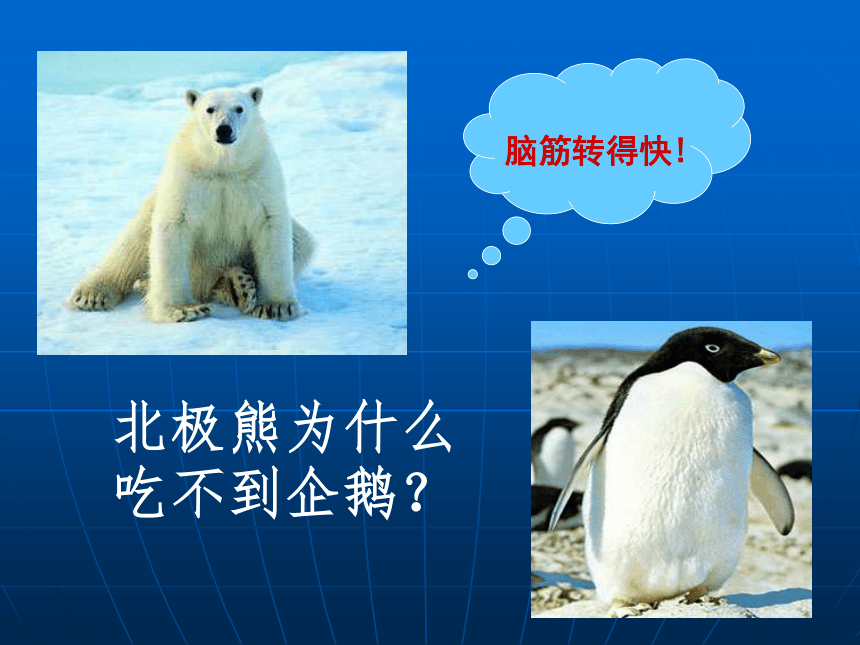 脑筋转得快！

北极熊为什么吃不到企鹅？